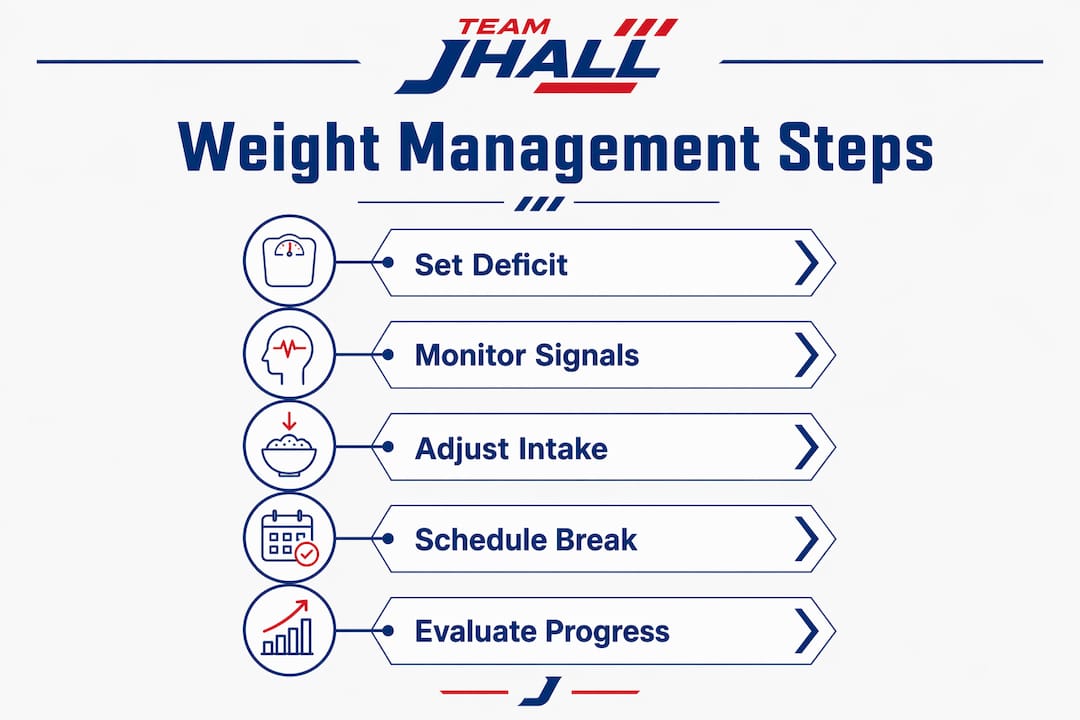 TEAM
JHALL

Weight Management Steps

Set Deficit

Monitor Signals

Adjust Intake

Schedule Break

Evaluate Progress

J